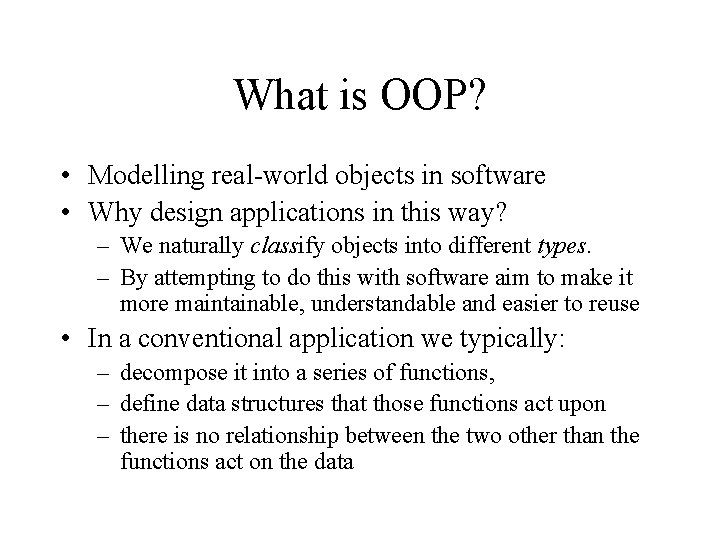 What is OOP?

• Modelling real-world objects in software
• Why design applications in this way?
– We naturally classify objects into different types.
– By attempting to do this with software aim to make it more maintainable, understandable and easier to reuse
• In a conventional application we typically:
– decompose it into a series of functions,
– define data structures that those functions act upon
– there is no relationship between the two other than the functions act on the data